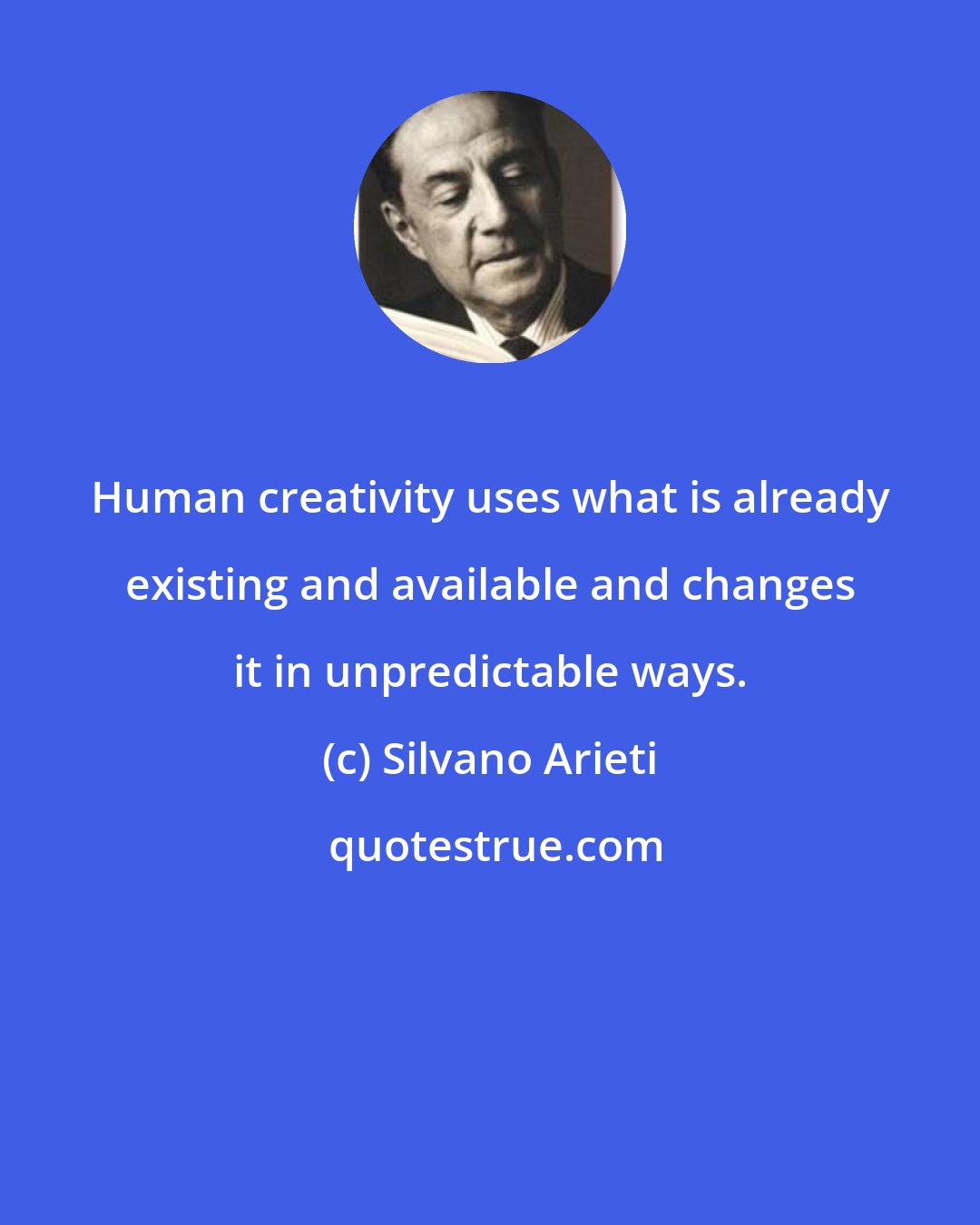 Human creativity uses what is already existing and available and changes it in unpredictable ways.

(c) Silvano Arieti

quotestrue.com